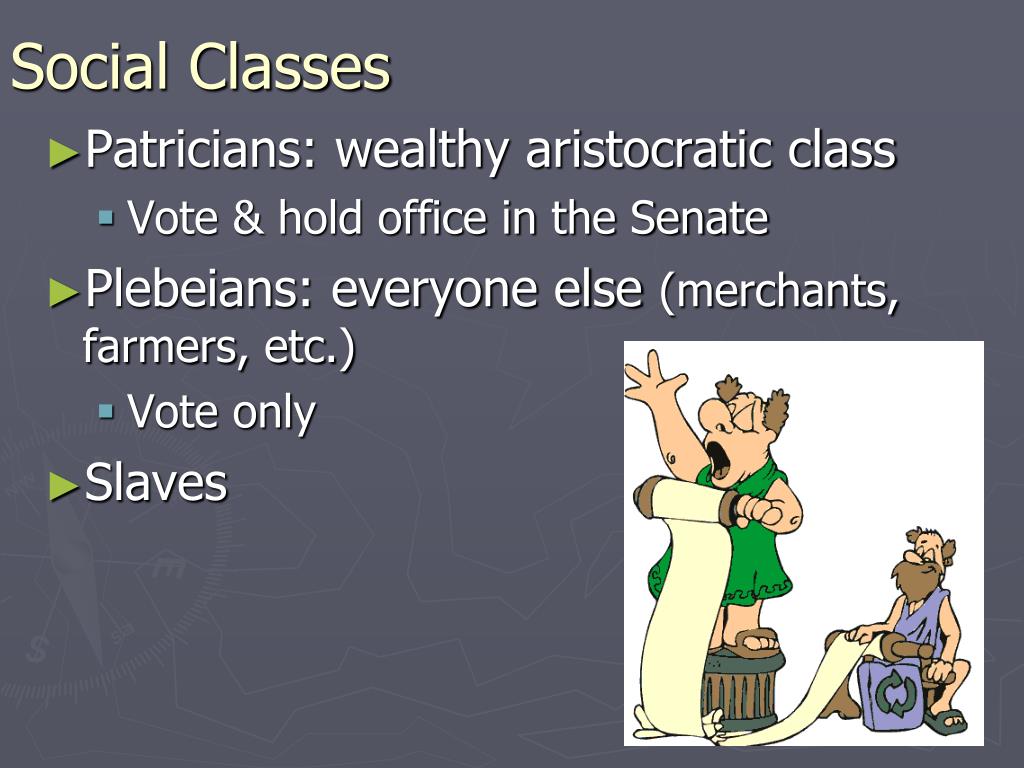 Social Classes

►Patricians: wealthy aristocratic class

▪ Vote & hold office in the Senate

►Plebeians: everyone else (merchants, farmers, etc.)

▪ Vote only

►Slaves